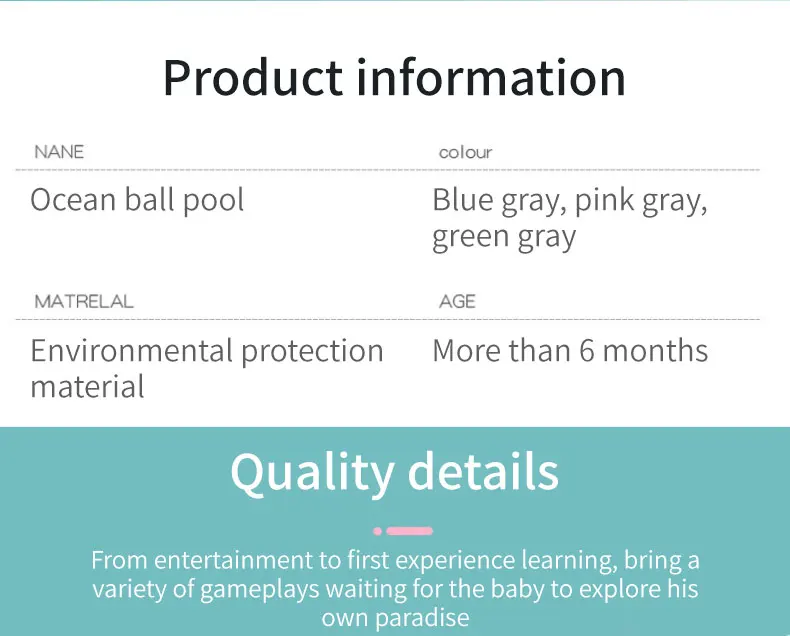 Product information

NANE

Ocean ball pool

colour

Blue gray, pink gray, green gray

MATRELAL

Environmental protection material

AGE

More than 6 months

Quality details

From entertainment to first experience learning, bring a variety of gameplays waiting for the baby to explore his own paradise